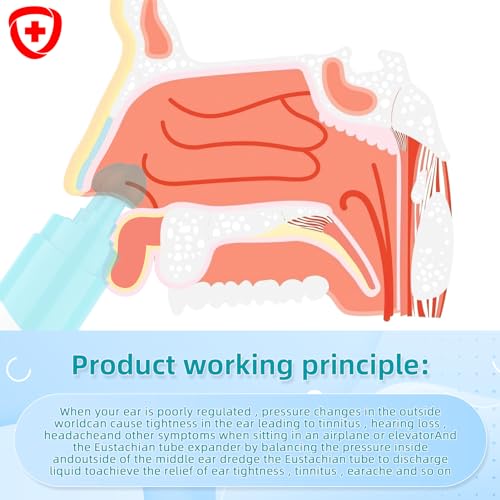 Product working principle:

When your ear is poorly regulated , pressure changes in the outside worldcan cause tightness in the ear leading to tinnitus , hearing loss , headacheand other symptoms when sitting in an airplane or elevatorAnd the Eustachian tube expander by balancing the pressure inside andoutside of the middle ear dredge the Eustachian tube to discharge liquid toachieve the relief of ear tightness , tinnitus , earache and so on